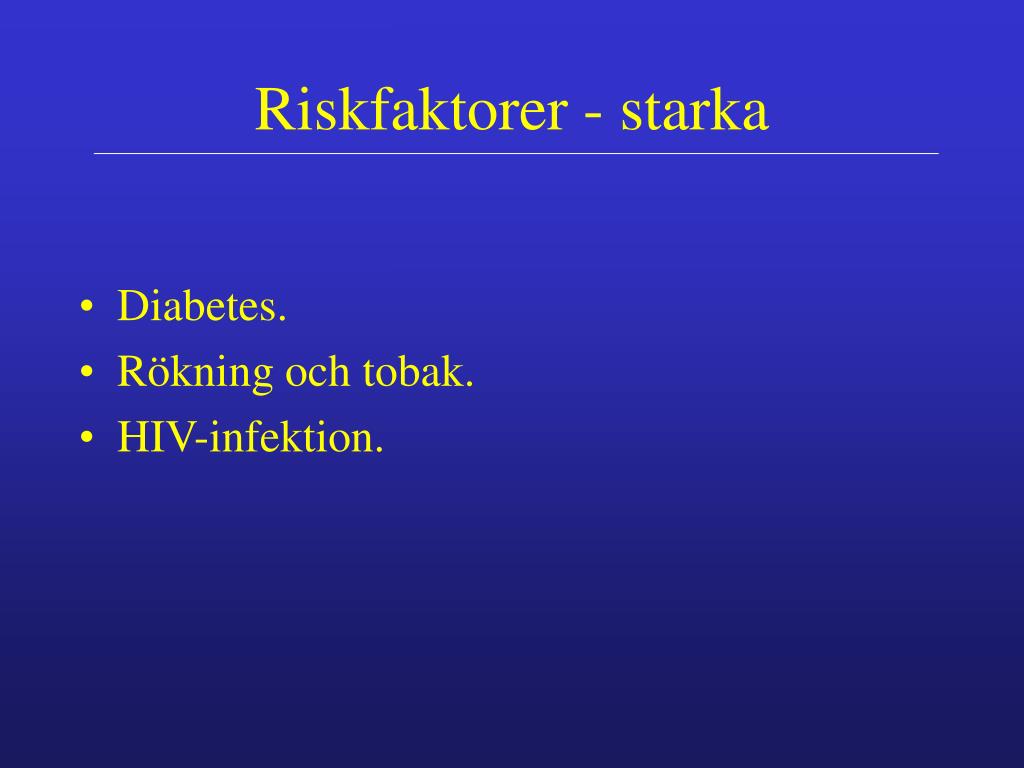 Riskfaktorer - starka

• Diabetes.
• Rökning och tobak.
• HIV-infektion.